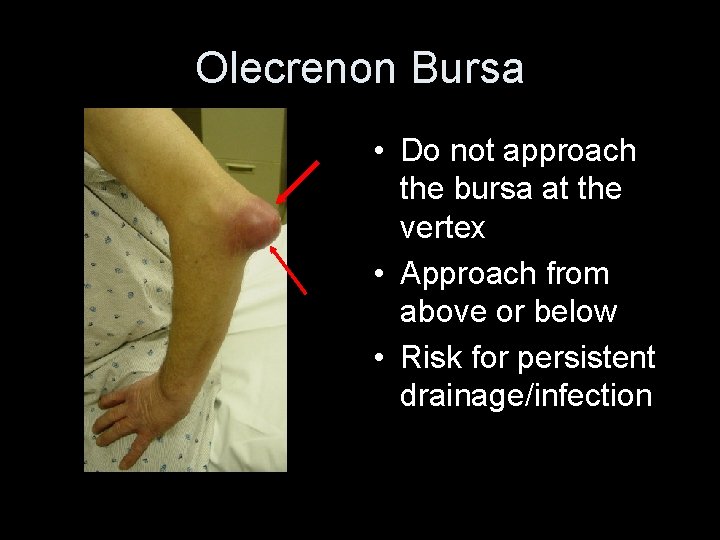 Olecrenon Bursa

• Do not approach the bursa at the vertex
• Approach from above or below
• Risk for persistent drainage/infection